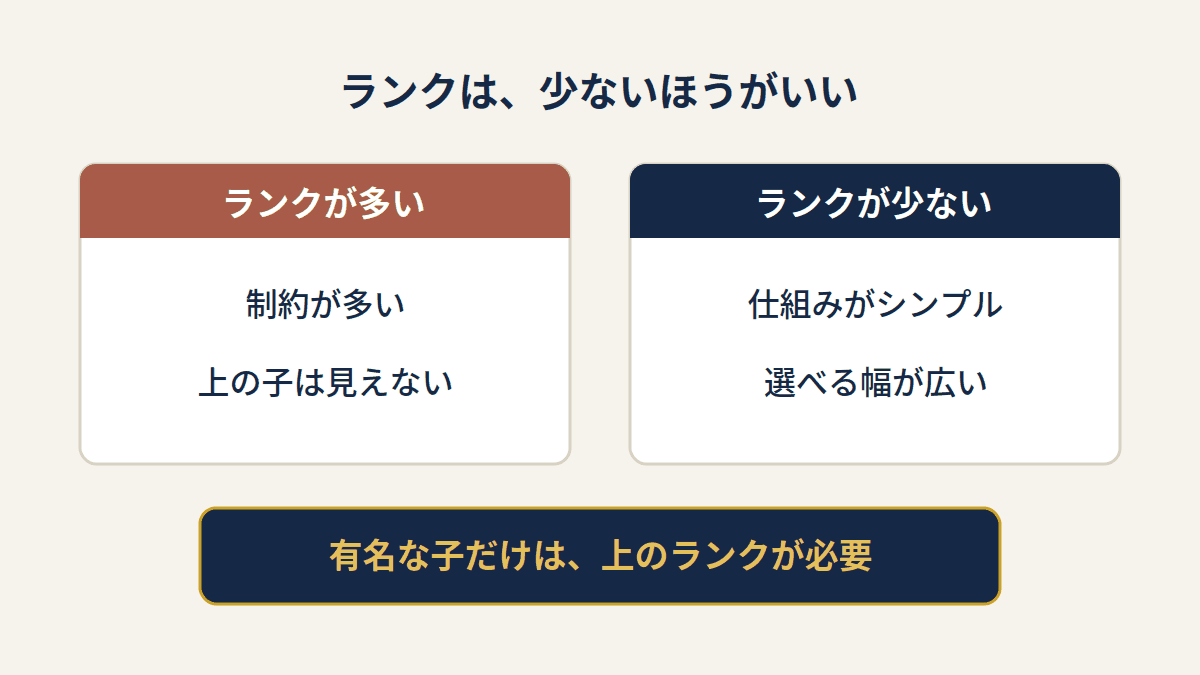 ランクは、少ないほうがいい

ランクが多い

制約が多い

上の子は見えない

ランクが少ない

仕組みがシンプル

選べる幅が広い

有名な子だけは、上のランクが必要